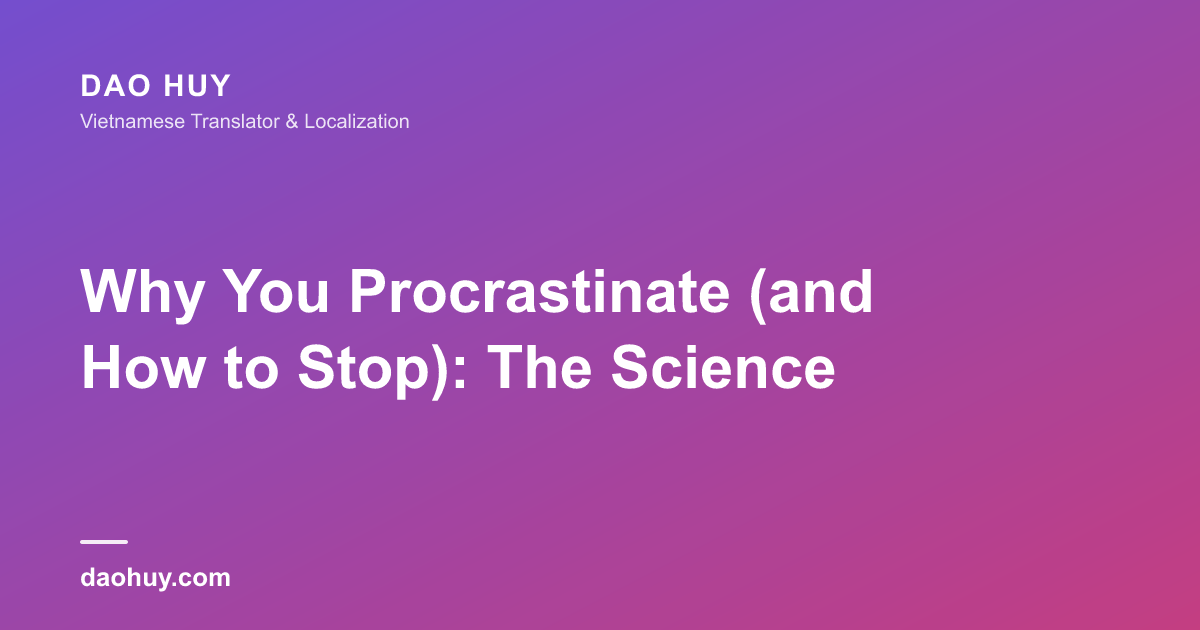 DAO HUY
Vietnamese Translator & Localization

Why You Procrastinate (and How to Stop): The Science

daohuy.com